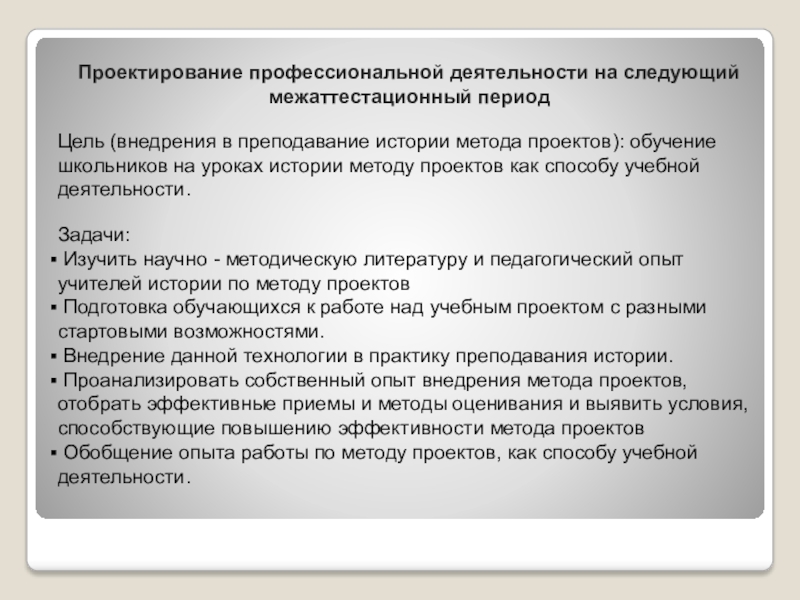 Проектирование профессиональной деятельности на следующий межаттестационный период

Цель (внедрения в преподавание истории метода проектов): обучение школьников на уроках истории методу проектов как способу учебной деятельности.

Задачи:
▪ Изучить научно - методическую литературу и педагогический опыт учителей истории по методу проектов
▪ Подготовка обучающихся к работе над учебным проектом с разными стартовыми возможностями.
▪ Внедрение данной технологии в практику преподавания истории.
▪ Проанализировать собственный опыт внедрения метода проектов, отобрать эффективные приемы и методы оценивания и выявить условия, способствующие повышению эффективности метода проектов
▪ Обобщение опыта работы по методу проектов, как способу учебной деятельности.